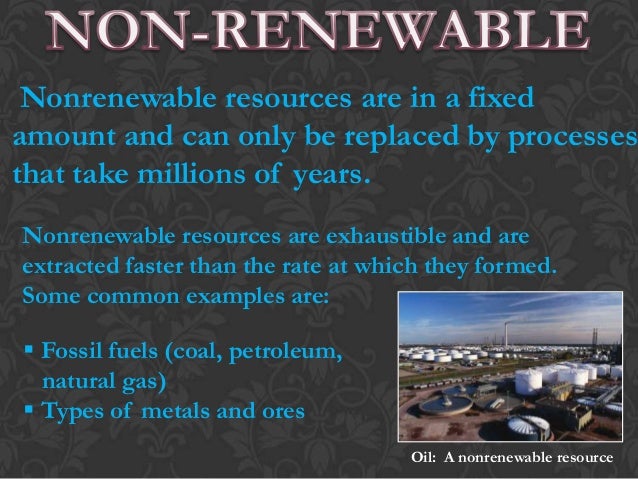 NON-RENEWABLE

Nonrenewable resources are in a fixed amount and can only be replaced by processes that take millions of years.

Nonrenewable resources are exhaustible and are extracted faster than the rate at which they formed. Some common examples are:

▪ Fossil fuels (coal, petroleum, natural gas)
▪ Types of metals and ores

Oil: A nonrenewable resource